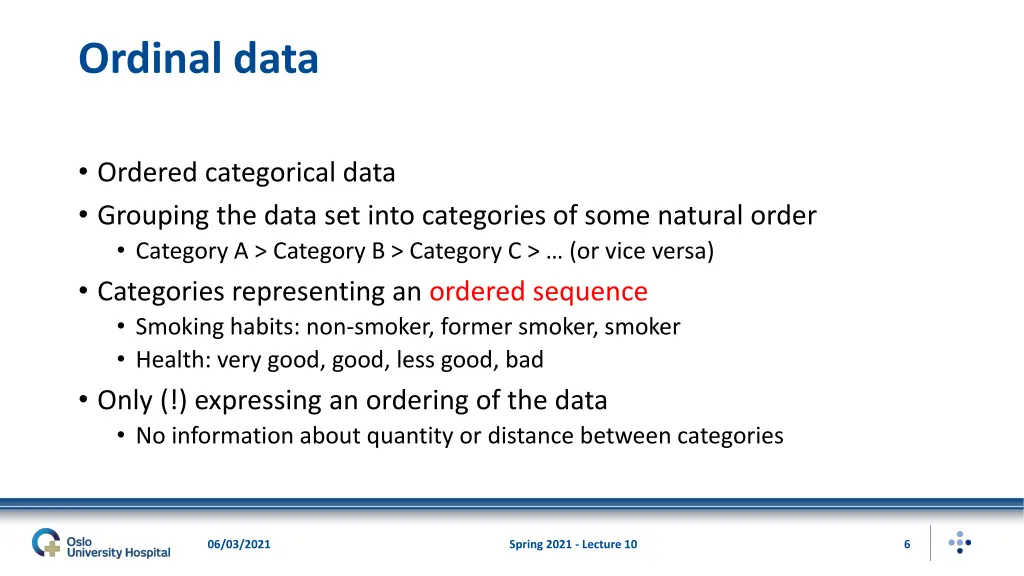 Ordinal data

• Ordered categorical data
• Grouping the data set into categories of some natural order
  • Category A > Category B > Category C > … (or vice versa)
• Categories representing an ordered sequence
  • Smoking habits: non-smoker, former smoker, smoker
  • Health: very good, good, less good, bad
• Only (!) expressing an ordering of the data
  • No information about quantity or distance between categories

Oslo University Hospital

06/03/2021

Spring 2021 - Lecture 10

6